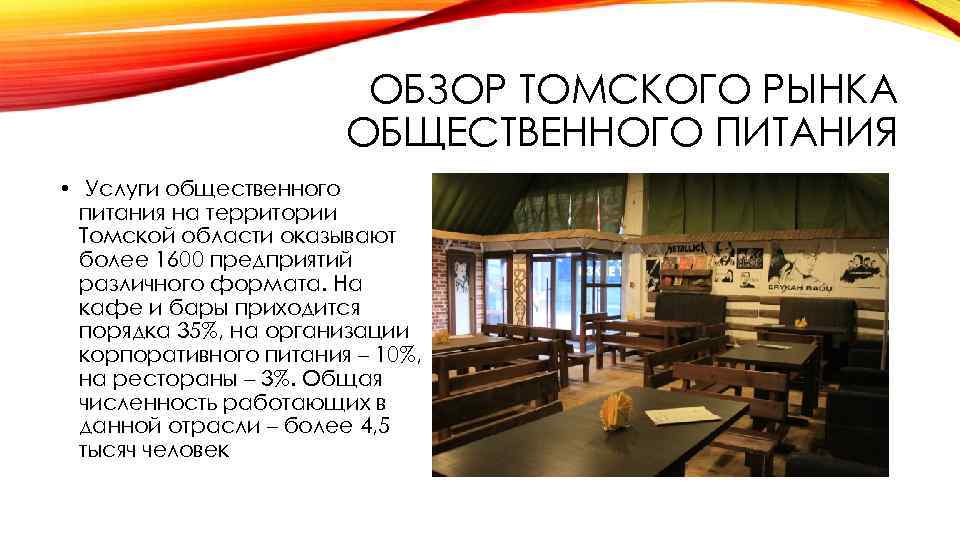 ОБЗОР ТОМСКОГО РЫНКА ОБЩЕСТВЕННОГО ПИТАНИЯ

• Услуги общественного питания на территории Томской области оказывают более 1600 предприятий различного формата. На кафе и бары приходится порядка 35%, на организации корпоративного питания – 10%, на рестораны – 3%. Общая численность работающих в данной отрасли – более 4,5 тысяч человек

METALLICA

ERYKAH BADU